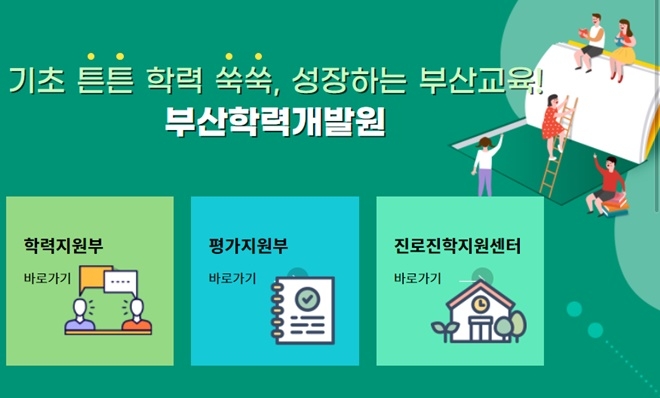 기초 튼튼 학력 쑥쑥, 성장하는 부산교육!
부산학력개발원

학력지원부
바로가기

평가지원부
바로가기

진로진학지원센터
바로가기